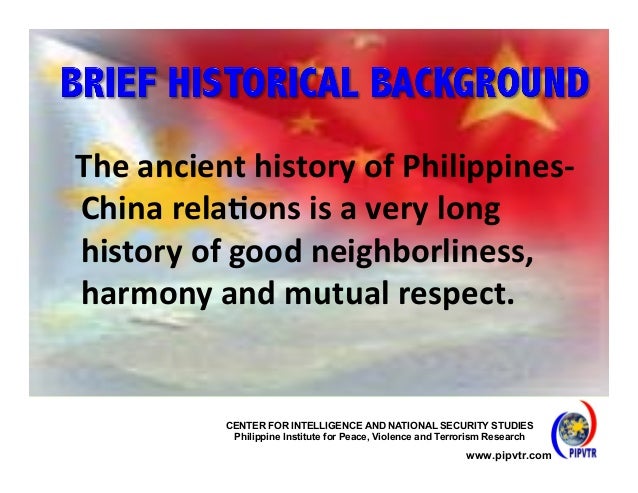 BRIEF HISTORICAL BACKGROUND

The ancient history of Philippines-China relations is a very long history of good neighborliness, harmony and mutual respect.

CENTER FOR INTELLIGENCE AND NATIONAL SECURITY STUDIES
Philippine Institute for Peace, Violence and Terrorism Research
www.pipvtr.com

PIPVTR